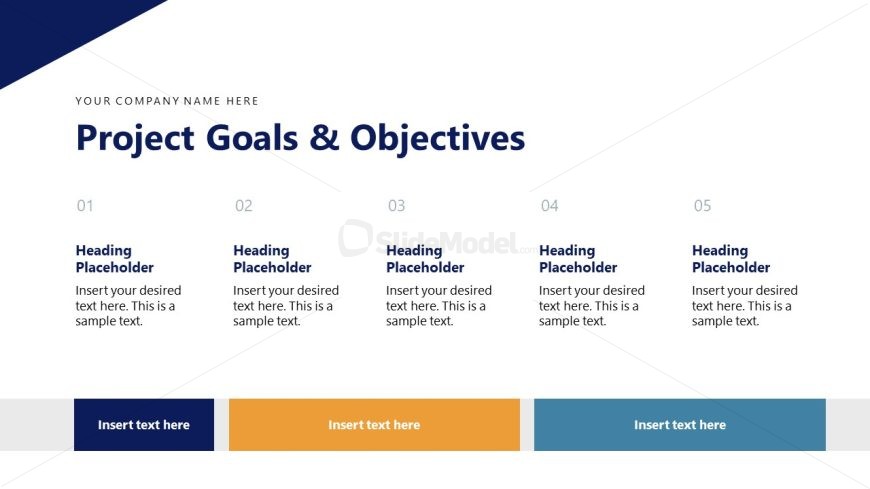 YOUR COMPANY NAME HERE

Project Goals & Objectives

SlideModel.com

01

Heading Placeholder

Insert your desired text here. This is a sample text.

02

Heading Placeholder

Insert your desired text here. This is a sample text.

03

Heading Placeholder

Insert your desired text here. This is a sample text.

04

Heading Placeholder

Insert your desired text here. This is a sample text.

05

Heading Placeholder

Insert your desired text here. This is a sample text.

Insert text here

Insert text here

Insert text here